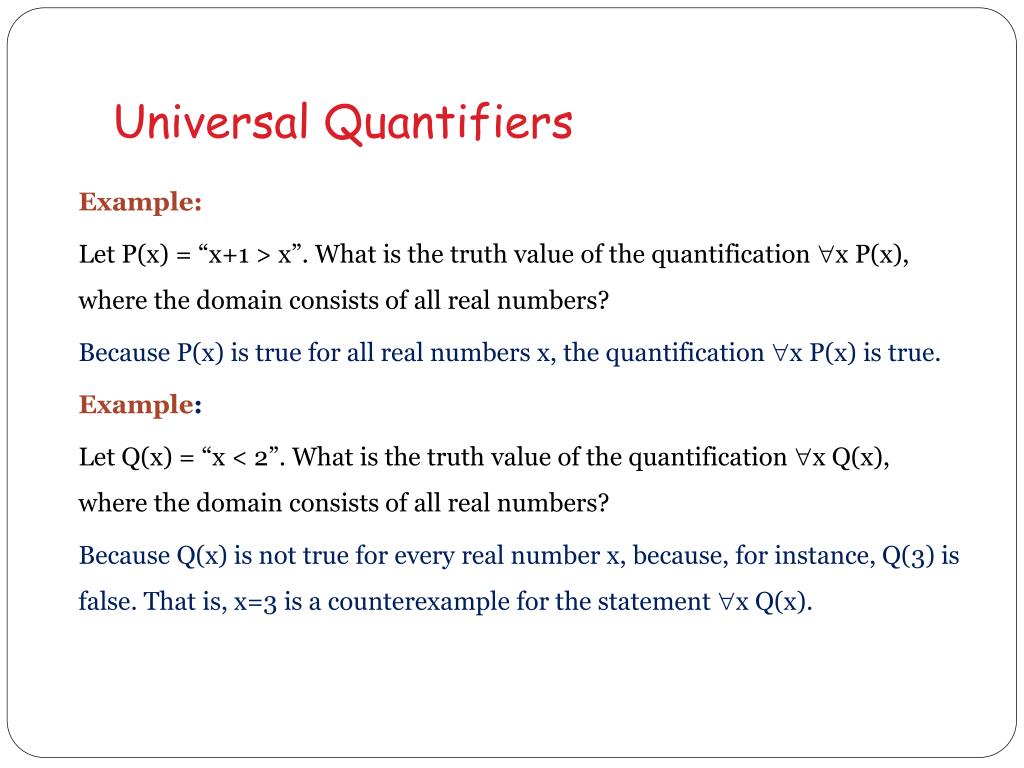 Universal Quantifiers

Example:

Let P(x) = “x+1 > x”. What is the truth value of the quantification $\forall$x P(x), where the domain consists of all real numbers?

Because P(x) is true for all real numbers x, the quantification $\forall$x P(x) is true.

Example:

Let Q(x) = “x < 2”. What is the truth value of the quantification $\forall$x Q(x), where the domain consists of all real numbers?

Because Q(x) is not true for every real number x, because, for instance, Q(3) is false. That is, x=3 is a counterexample for the statement $\forall$x Q(x).